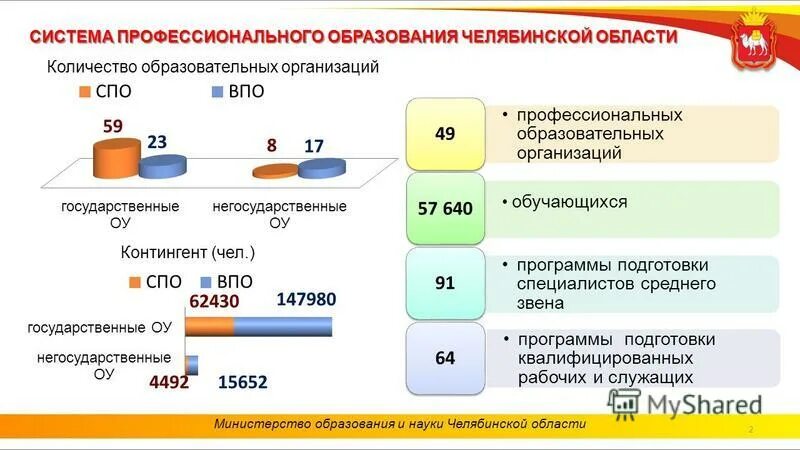 СИСТЕМА ПРОФЕССИОНАЛЬНОГО ОБРАЗОВАНИЯ ЧЕЛЯБИНСКОЙ ОБЛАСТИ

Количество образовательных организаций

СПО ВПО

59 23 8 17

государственные ОУ

негосударственные ОУ

Контингент (чел.)

СПО ВПО

62430 147980

государственные ОУ

негосударственные ОУ

4492 15652

49
• профессиональных образовательных организаций

57 640
• обучающихся

91
• программы подготовки специалистов среднего звена

64
• программы подготовки квалифицированных рабочих и служащих

MyShared

Министерство образования и науки Челябинской области

2